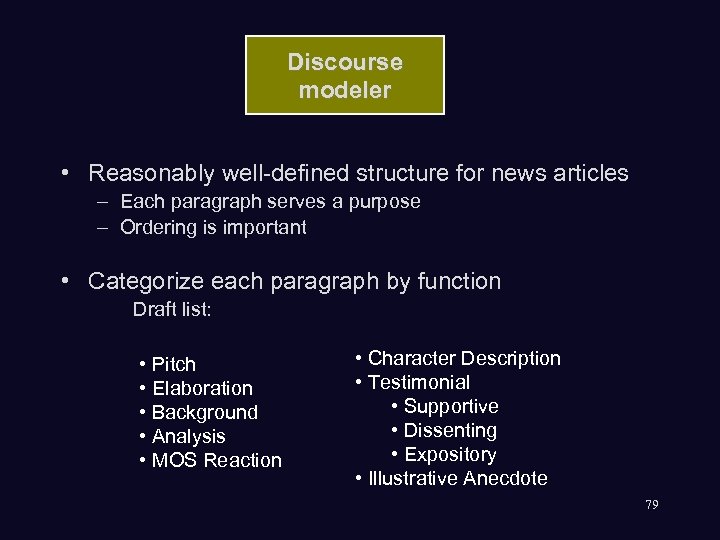 Discourse modeler

• Reasonably well-defined structure for news articles
– Each paragraph serves a purpose
– Ordering is important

• Categorize each paragraph by function
Draft list:

• Pitch
• Elaboration
• Background
• Analysis
• MOS Reaction

• Character Description
• Testimonial
• Supportive
• Dissenting
• Expository
• Illustrative Anecdote

79